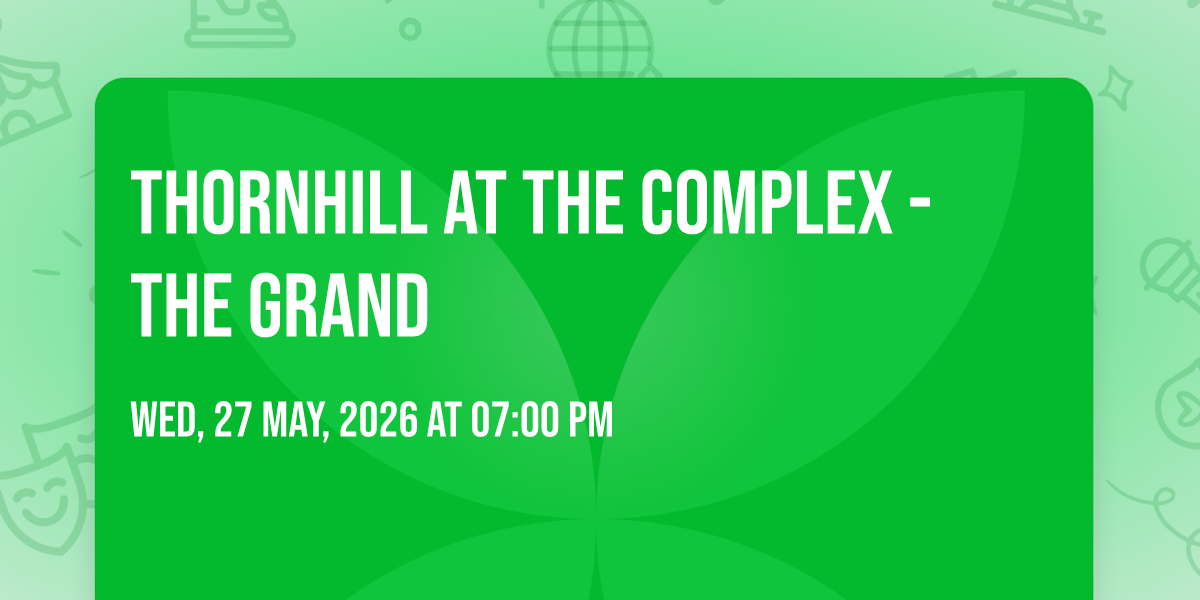 THORNHILL AT THE COMPLEX - THE GRAND

WED, 27 MAY, 2026 AT 07:00 PM